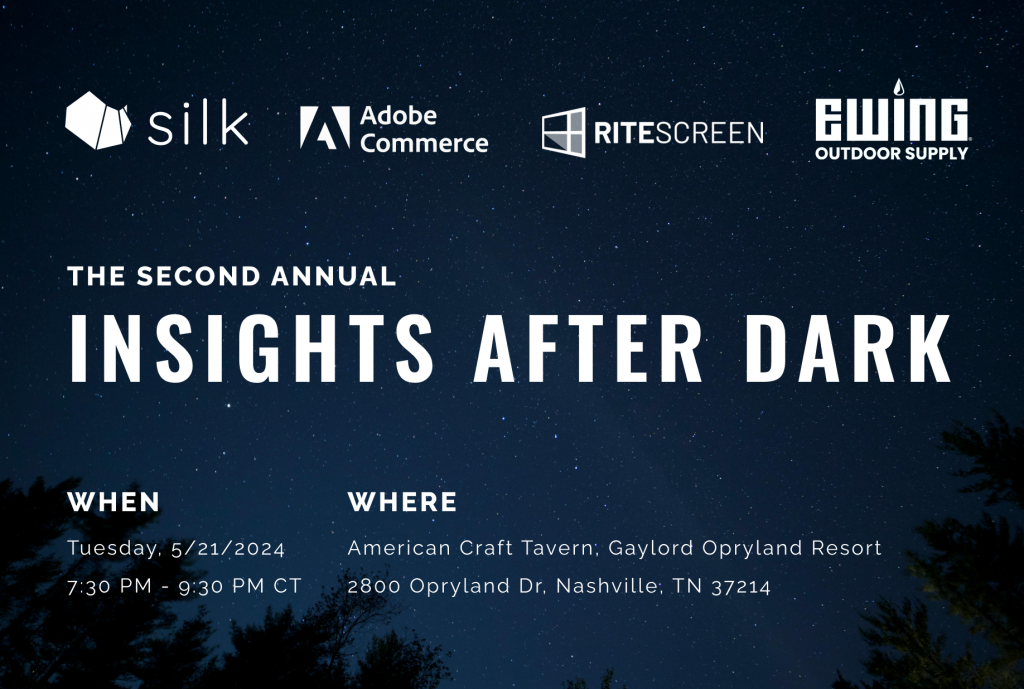 silk

Adobe Commerce

RITESCREEN

EWING OUTDOOR SUPPLY

THE SECOND ANNUAL

INSIGHTS AFTER DARK

WHEN

Tuesday, 5/21/2024

7:30 PM - 9:30 PM CT

WHERE

American Craft Tavern, Gaylord Opryland Resort

2800 Opryland Dr, Nashville, TN 37214